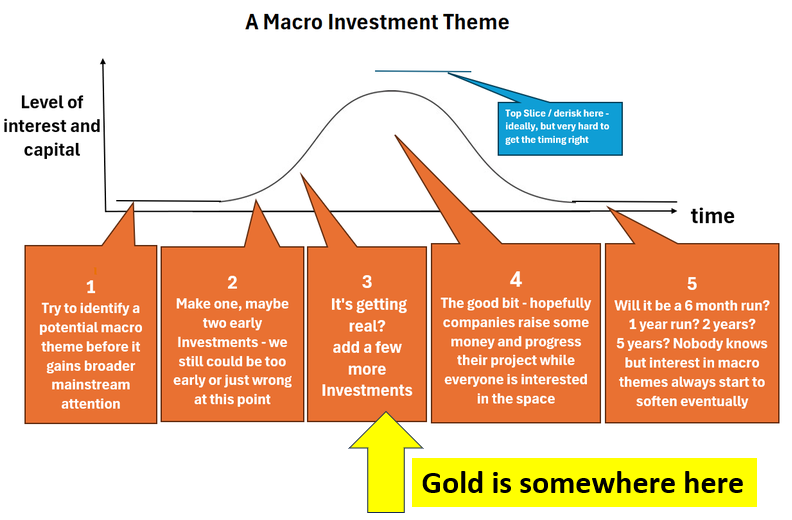 A Macro Investment Theme

Level of interest and capital

Top Slice / derisk here - ideally, but very hard to get the timing right

time

1
Try to identify a potential macro theme before it gains broader mainstream attention

2
Make one, maybe two early Investments - we still could be too early or just wrong at this point

3
It's getting real?
add a few more Investments

4
The good bit - hopefully companies raise some money and progress their project while everyone is interested in the space

5
Will it be a 6 month run? 1 year run? 2 years? 5 years? Nobody knows but interest in macro themes always start to soften eventually

Gold is somewhere here